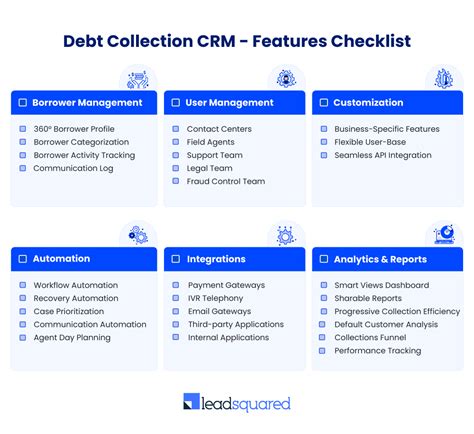 Debt Collection CRM - Features Checklist

Borrower Management

360° Borrower Profile
Borrower Categorization
Borrower Activity Tracking
Communication Log

User Management

Contact Centers
Field Agents
Support Team
Legal Team
Fraud Control Team

Customization

Business-Specific Features
Flexible User-Base
Seamless API Integration

Automation

Workflow Automation
Recovery Automation
Case Prioritization
Communication Automation
Agent Day Planning

Integrations

Payment Gateways
IVR Telephony
Email Gateways
Third-party Applications
Internal Applications

Analytics & Reports

Smart Views Dashboard
Sharable Reports
Progressive Collection Efficiency
Default Customer Analysis
Collections Funnel
Performance Tracking

leadsquared